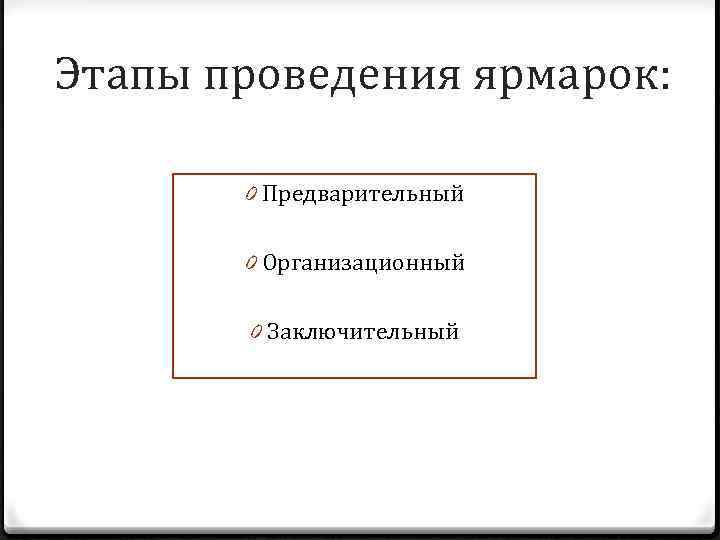 Этапы проведения ярмарок:

0 Предварительный

0 Организационный

0 Заключительный